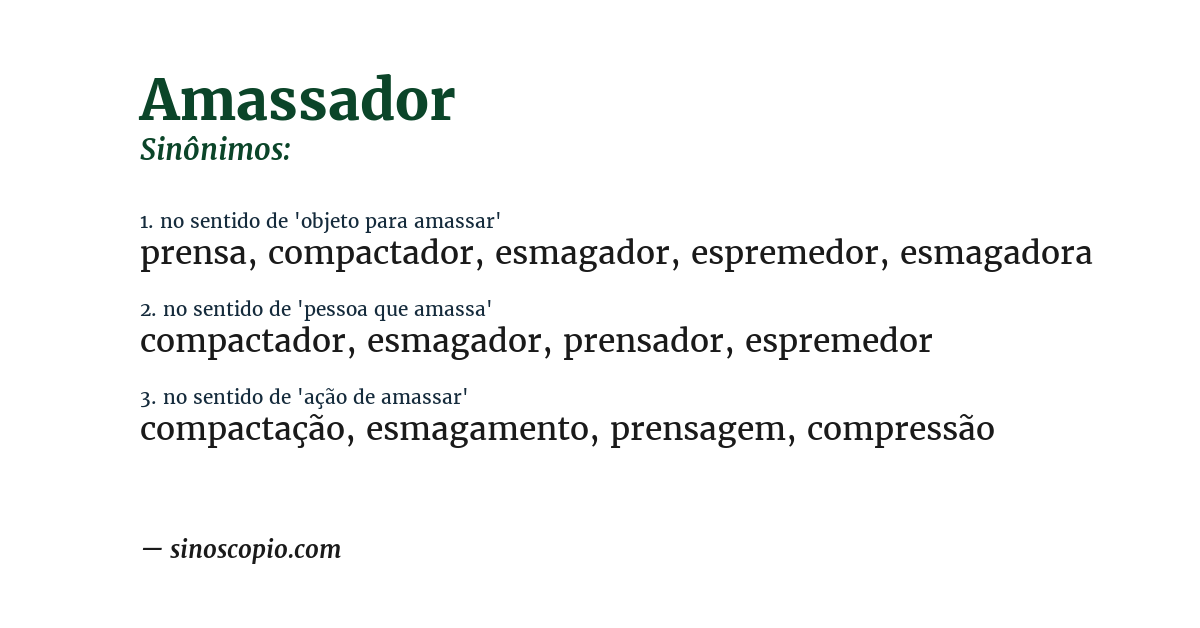 Amassador
Sinônimos:

1. no sentido de 'objeto para amassar'
prensa, compactador, esmagador, espremedor, esmagadora

2. no sentido de 'pessoa que amassa'
compactador, esmagador, prensador, espremedor

3. no sentido de 'ação de amassar'
compactação, esmagamento, prensagem, compressão

— sinoscopio.com